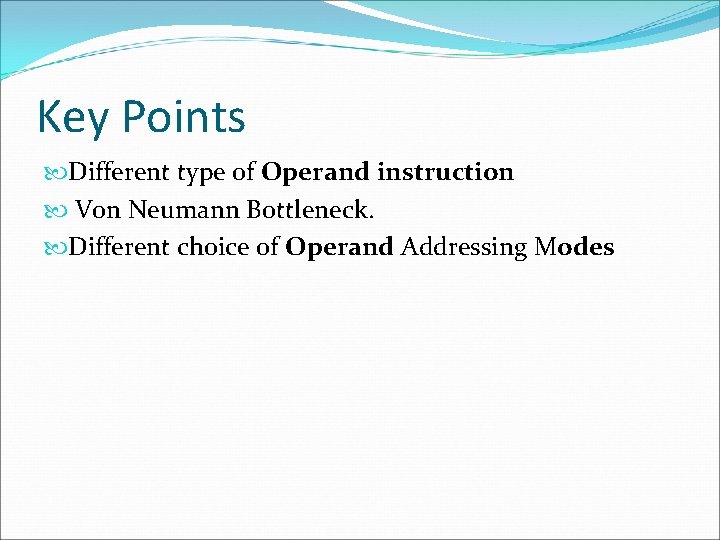 Key Points

Different type of Operand instruction

Von Neumann Bottleneck.

Different choice of Operand Addressing Modes